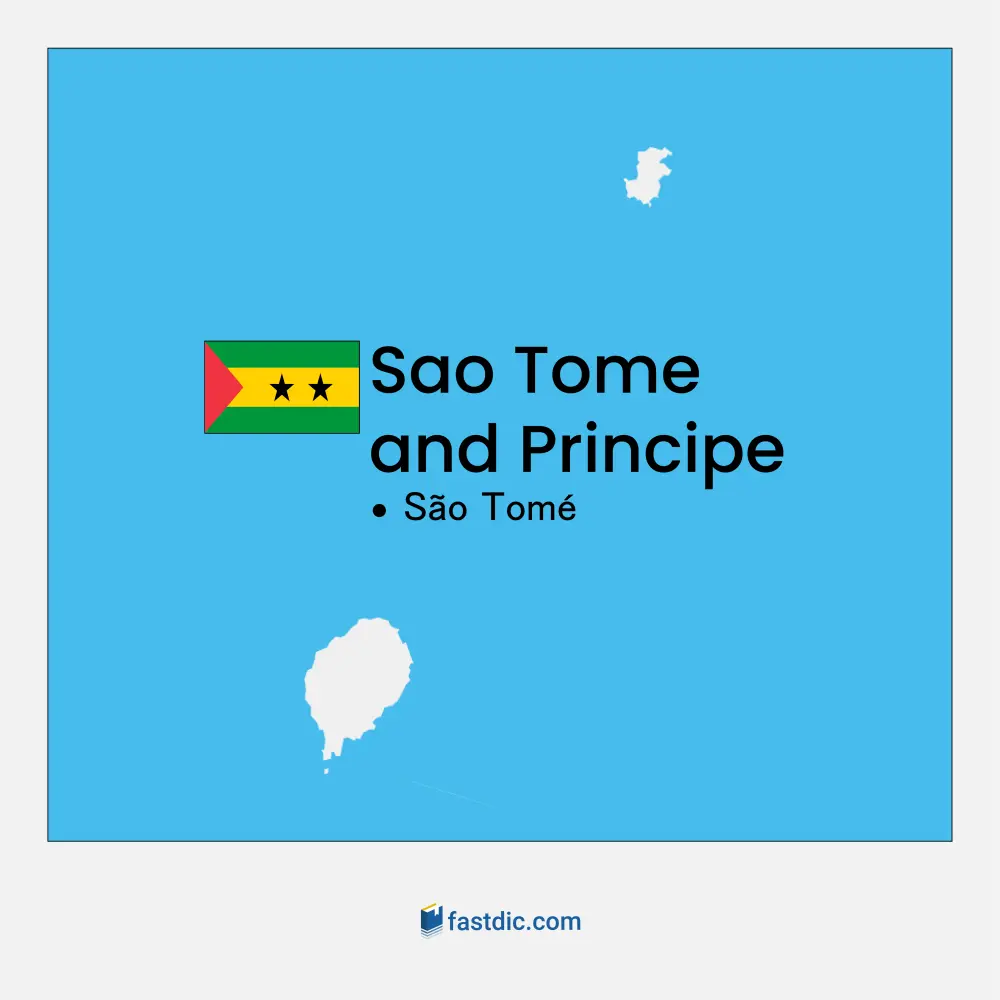 Sao Tome and Principe

• São Tomé

fastdic.com